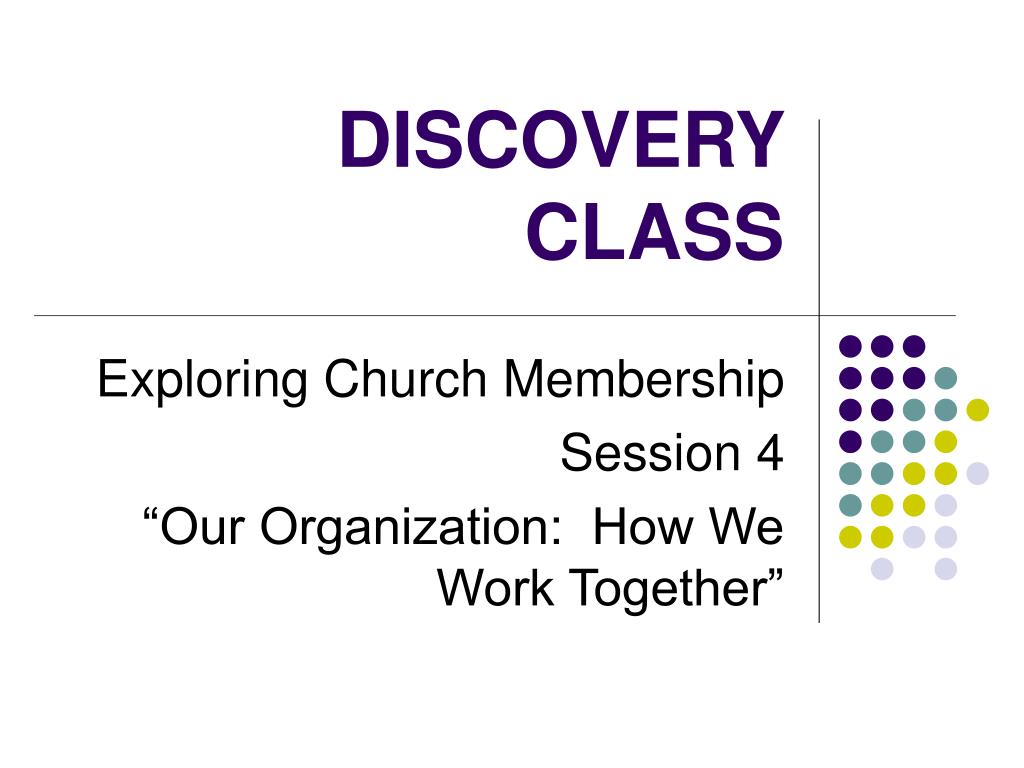 DISCOVERY CLASS

Exploring Church Membership

Session 4

“Our Organization:  How We Work Together”